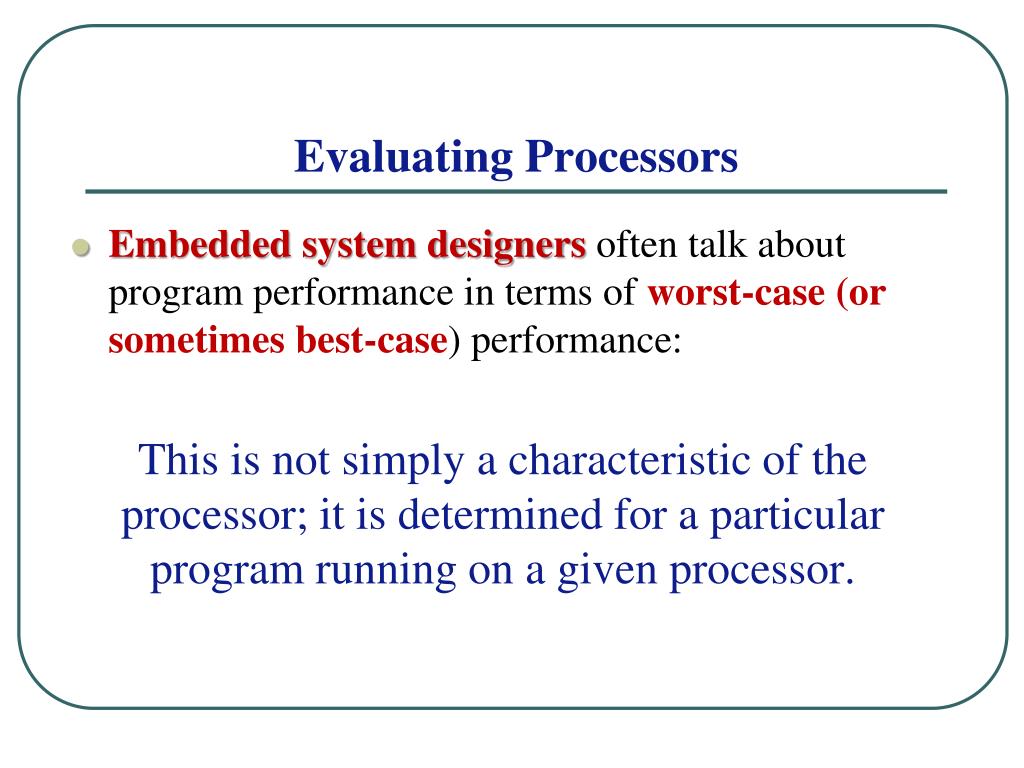 Evaluating Processors

Embedded system designers often talk about program performance in terms of worst-case (or sometimes best-case) performance:

This is not simply a characteristic of the processor; it is determined for a particular program running on a given processor.